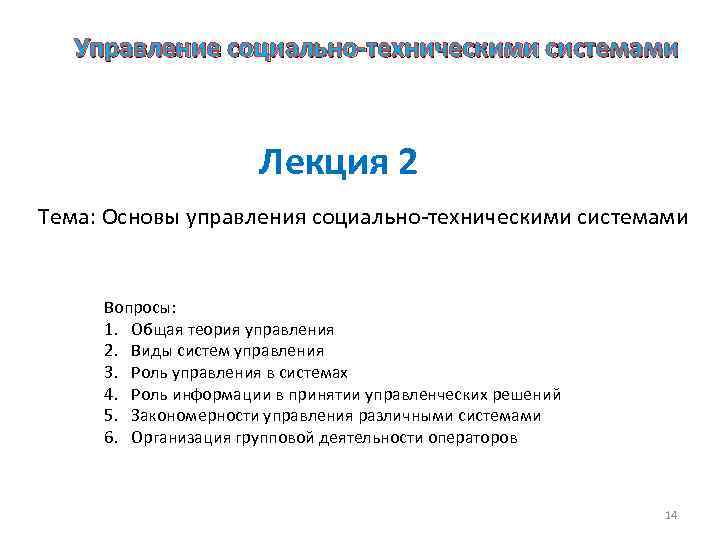 Управление социально-техническими системами

Лекция 2

Тема: Основы управления социально-техническими системами

Вопросы:
1. Общая теория управления
2. Виды систем управления
3. Роль управления в системах
4. Роль информации в принятии управленческих решений
5. Закономерности управления различными системами
6. Организация групповой деятельности операторов

14